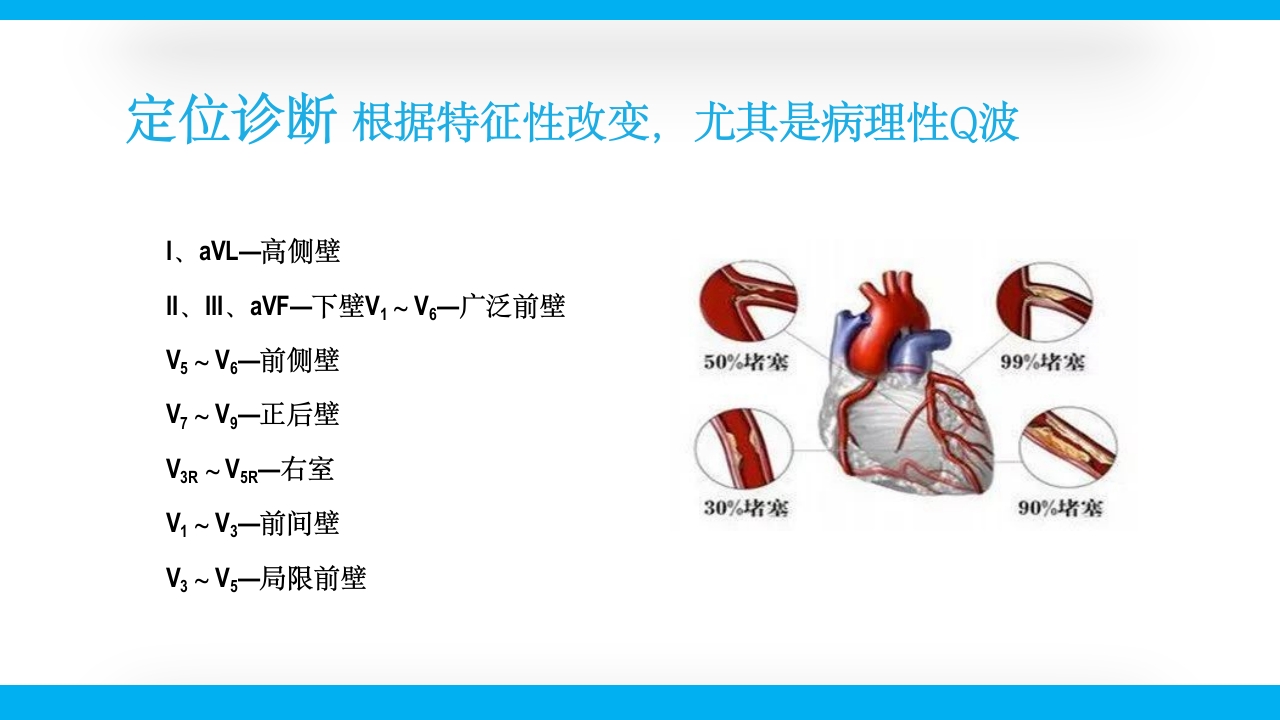 定位诊断 根据特征性改变，尤其是病理性Q波

I、aVL—高侧壁

II、III、aVF—下壁$V_1$～$V_6$—广泛前壁

$V_5$～$V_6$—前侧壁

$V_7$～$V_9$—正后壁

$V_{3R}$～$V_{5R}$—右室

$V_1$～$V_3$—前间壁

$V_3$～$V_5$—局限前壁

50%堵塞

99%堵塞

30%堵塞

90%堵塞